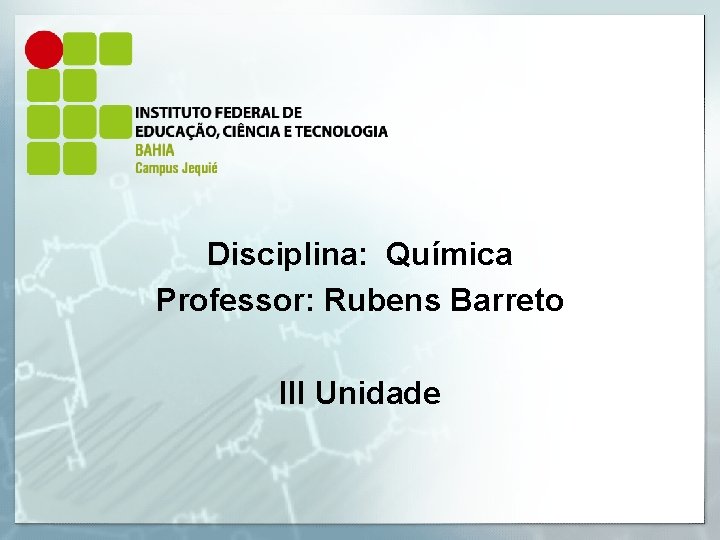 INSTITUTO FEDERAL DE
EDUCAÇÃO, CIÊNCIA E TECNOLOGIA
BAHIA
Campus Jequié

Disciplina: Química
Professor: Rubens Barreto

III Unidade